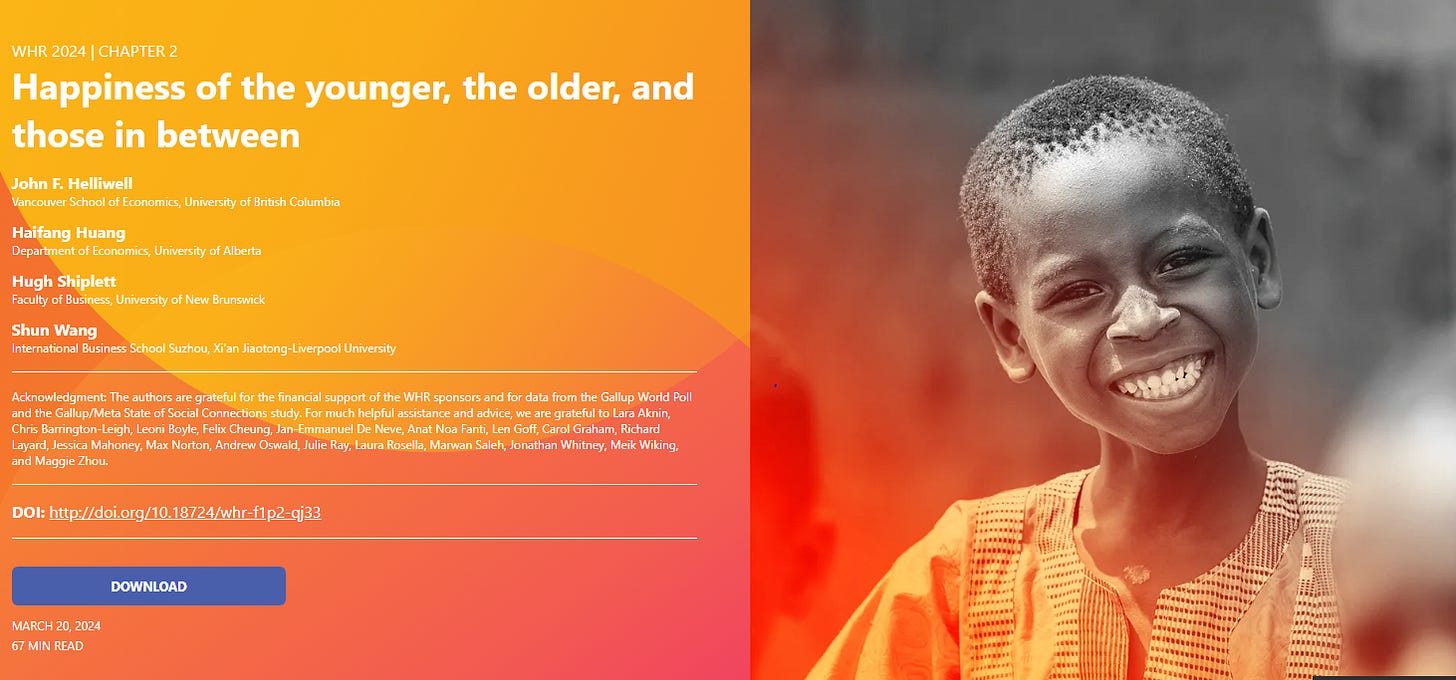 WHR 2024 | CHAPTER 2

Happiness of the younger, the older, and those in between

John F. Helliwell
Vancouver School of Economics, University of British Columbia

Haifang Huang
Department of Economics, University of Alberta

Hugh Shiplett
Faculty of Business, University of New Brunswick

Shun Wang
International Business School Suzhou, Xi'an Jiaotong-Liverpool University

Acknowledgment: The authors are grateful for the financial support of the WHR sponsors and for data from the Gallup World Poll and the Gallup/Meta State of Social Connections study. For much helpful assistance and advice, we are grateful to Lara Aknin, Chris Barrington-Leigh, Leoni Boyle, Felix Cheung, Jan-Emmanuel De Neve, Anat Noa Fanti, Len Goff, Carol Graham, Richard Layard, Jessica Mahoney, Max Norton, Andrew Oswald, Julie Ray, Laura Rosella, Marwan Saleh, Jonathan Whitney, Meik Wiking, and Maggie Zhou.

DOI: http://doi.org/10.18724/whr-f1p2-qj33

DOWNLOAD

MARCH 20, 2024
67 MIN READ